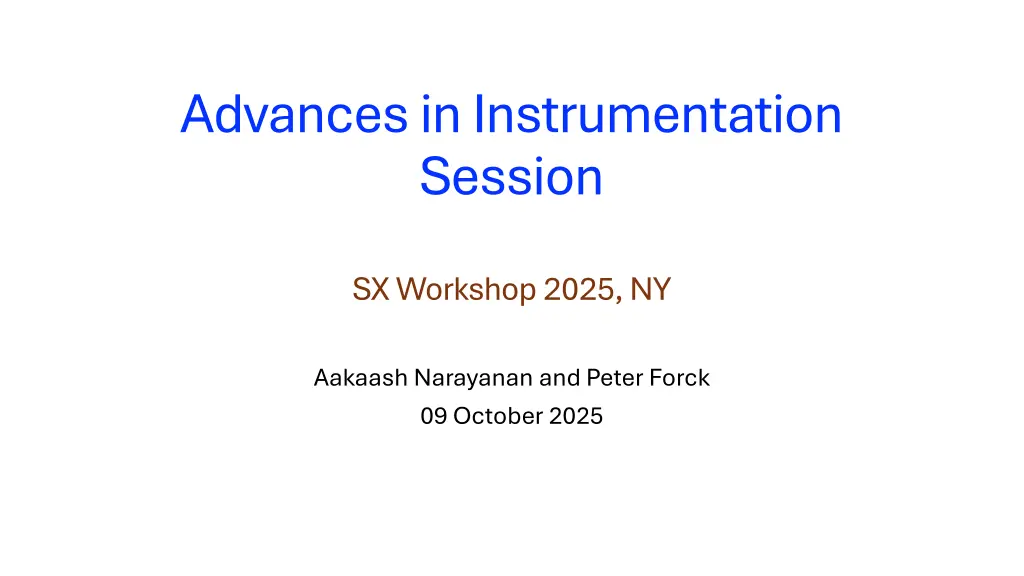 Advances in Instrumentation Session

SX Workshop 2025, NY

Aakaash Narayanan and Peter Forck
09 October 2025